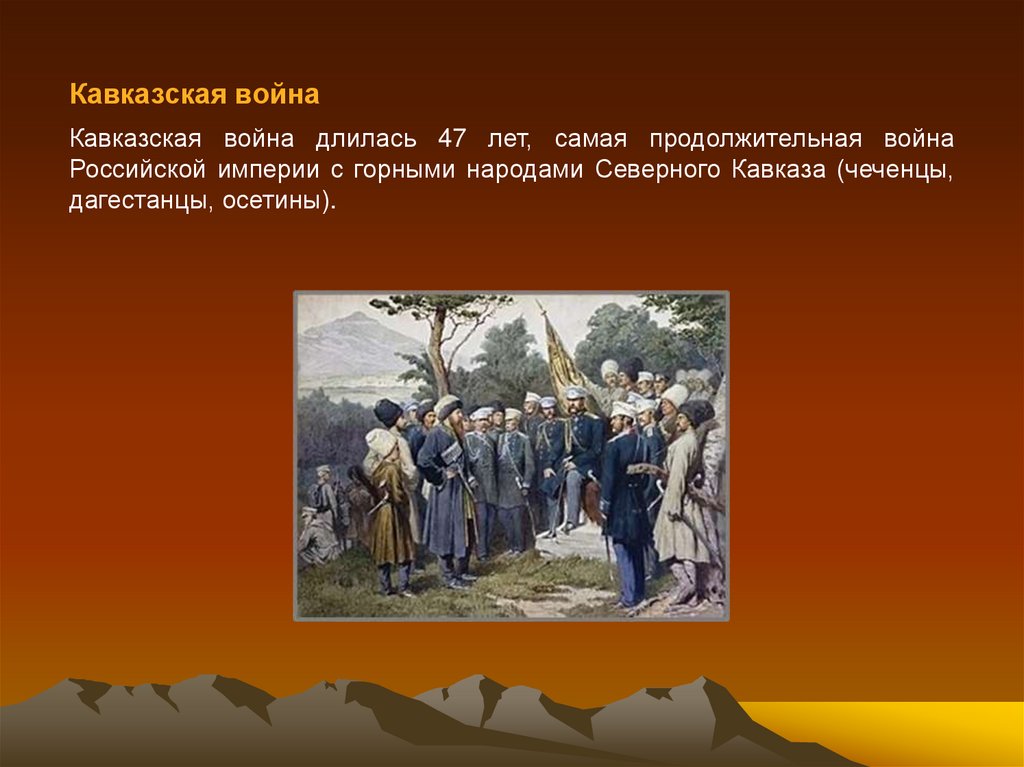 Кавказская война

Кавказская война длилась 47 лет, самая продолжительная война Российской империи с горными народами Северного Кавказа (чеченцы, дагестанцы, осетины).